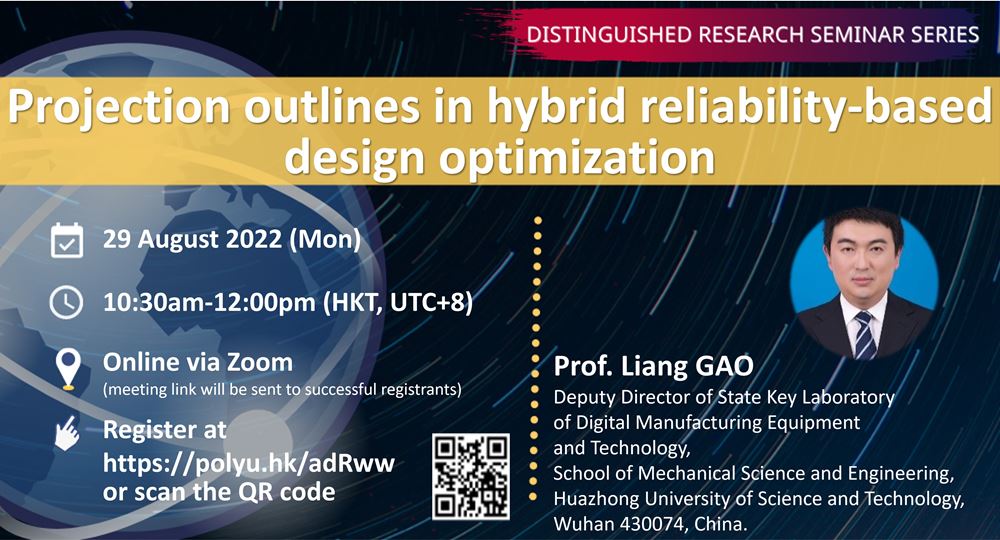 DISTINGUISHED RESEARCH SEMINAR SERIES

Projection outlines in hybrid reliability-based design optimization

29 August 2022 (Mon)

10:30am-12:00pm (HKT, UTC+8)

Online via Zoom
(meeting link will be sent to successful registrants)

Register at https://polyu.hk/adRww or scan the QR code

Prof. Liang GAO
Deputy Director of State Key Laboratory of Digital Manufacturing Equipment and Technology,
School of Mechanical Science and Engineering, Huazhong University of Science and Technology, Wuhan 430074, China.